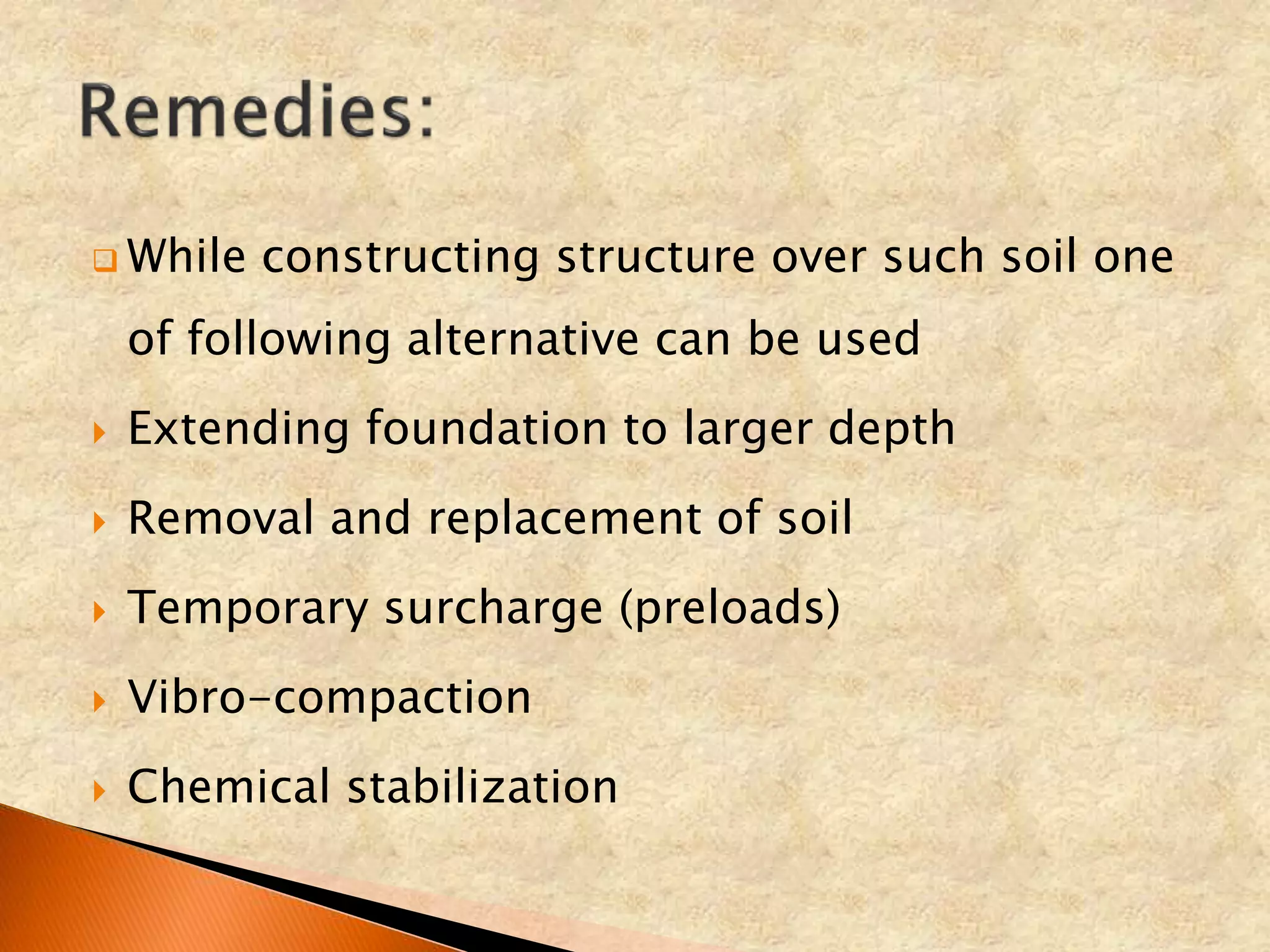 Remedies:

While constructing structure over such soil one of following alternative can be used

Extending foundation to larger depth

Removal and replacement of soil

Temporary surcharge (preloads)

Vibro-compaction

Chemical stabilization